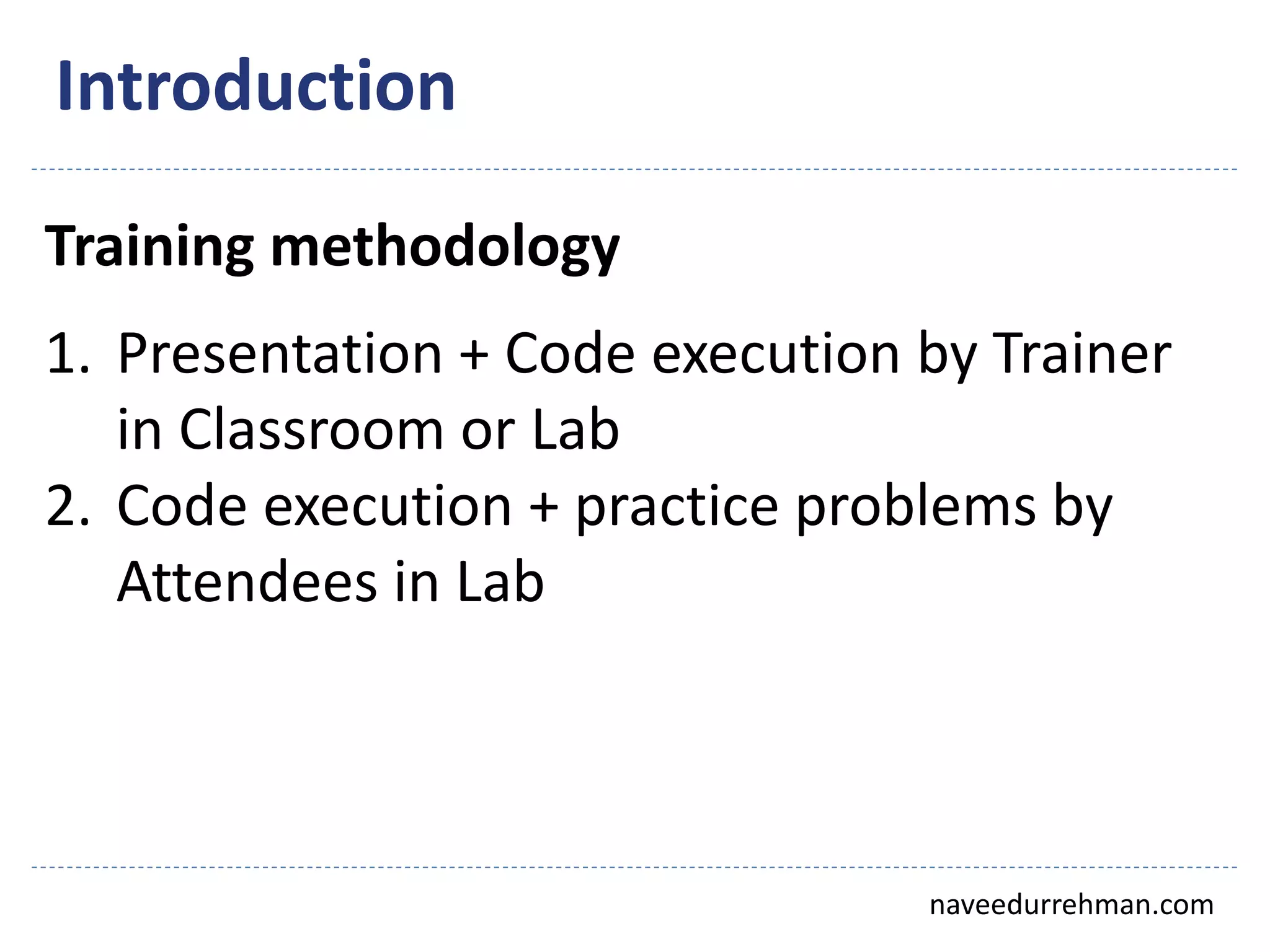 Introduction

Training methodology

1. Presentation + Code execution by Trainer in Classroom or Lab
2. Code execution + practice problems by Attendees in Lab

naveedurrehman.com